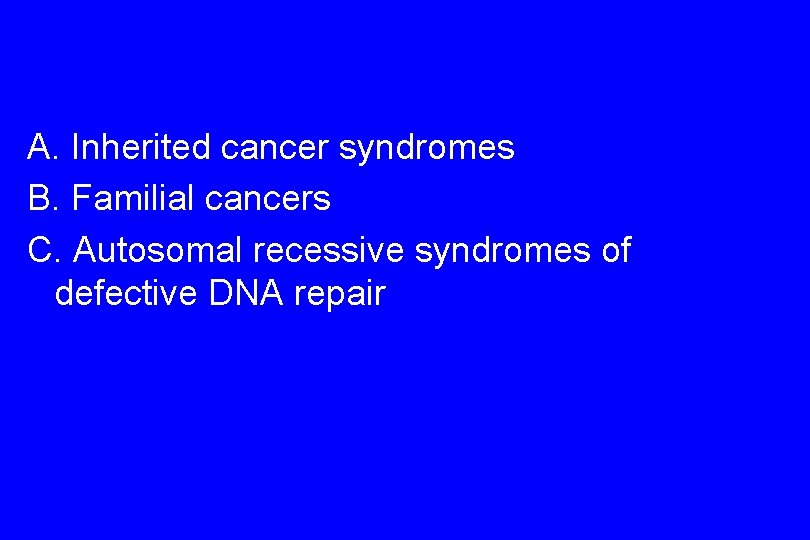 A. Inherited cancer syndromes
B. Familial cancers
C. Autosomal recessive syndromes of defective DNA repair